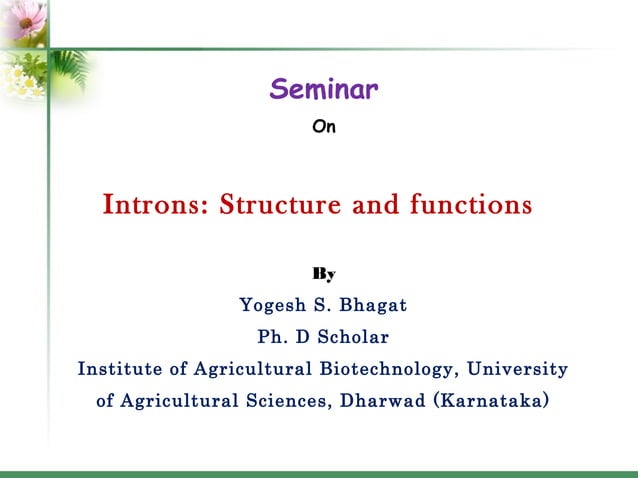 Seminar

On

Introns: Structure and functions

By

Yogesh S. Bhagat

Ph. D Scholar

Institute of Agricultural Biotechnology, University of Agricultural Sciences, Dharwad (Karnataka)